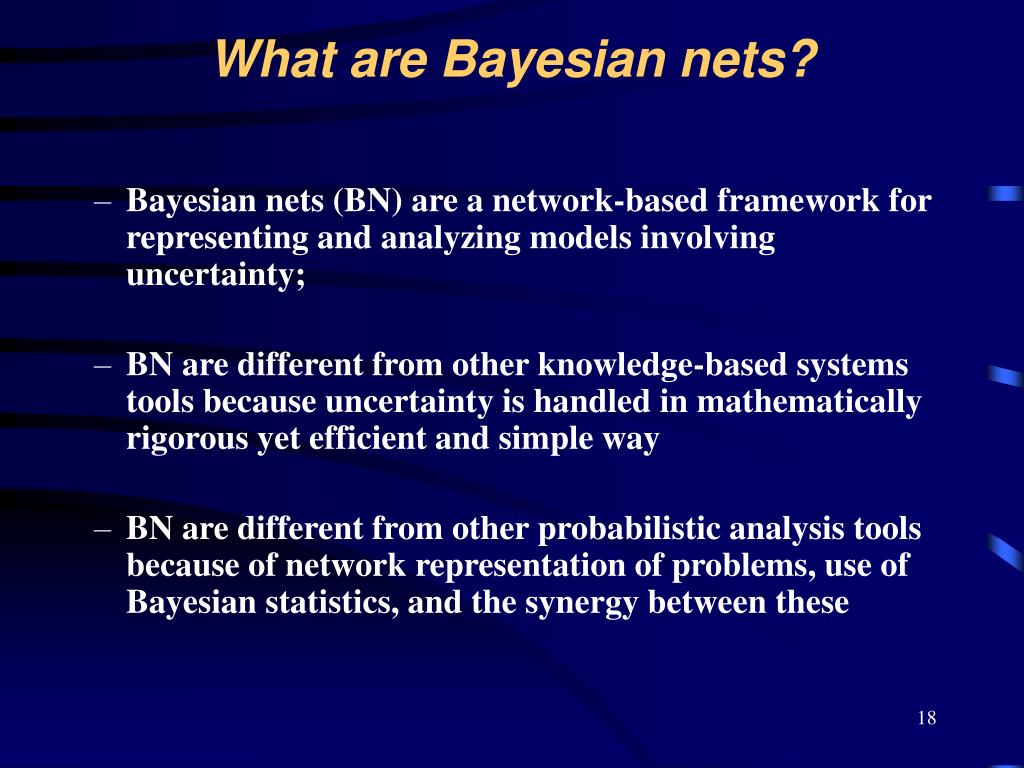 What are Bayesian nets?

– Bayesian nets (BN) are a network-based framework for representing and analyzing models involving uncertainty;

– BN are different from other knowledge-based systems tools because uncertainty is handled in mathematically rigorous yet efficient and simple way

– BN are different from other probabilistic analysis tools because of network representation of problems, use of Bayesian statistics, and the synergy between these

18